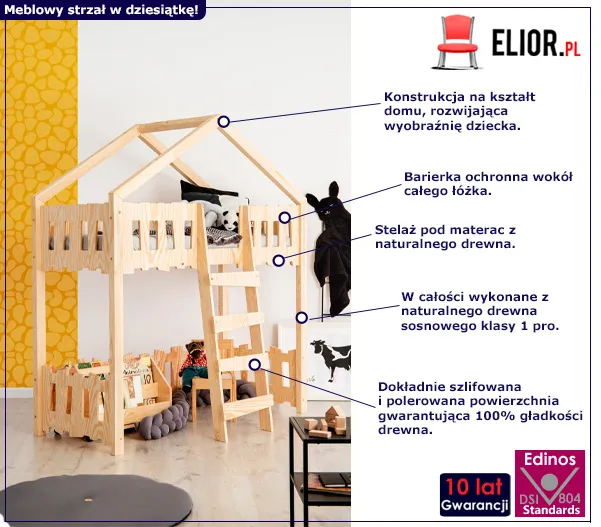 Meblowy strzał w dziesiątkę!

ELIOR.PL

Konstrukcja na kształt domu, rozwijająca wyobraźnię dziecka.

Barierka ochronna wokół całego łóżka.

Stelaż pod materac z naturalnego drewna.

W całości wykonane z naturalnego drewna sosnowego klasy 1 pro.

Dokładnie szlifowana i polerowana powierzchnia gwarantująca 100% gładkości drewna.

10 lat Gwarancji

Edinos DSI 804 Standards